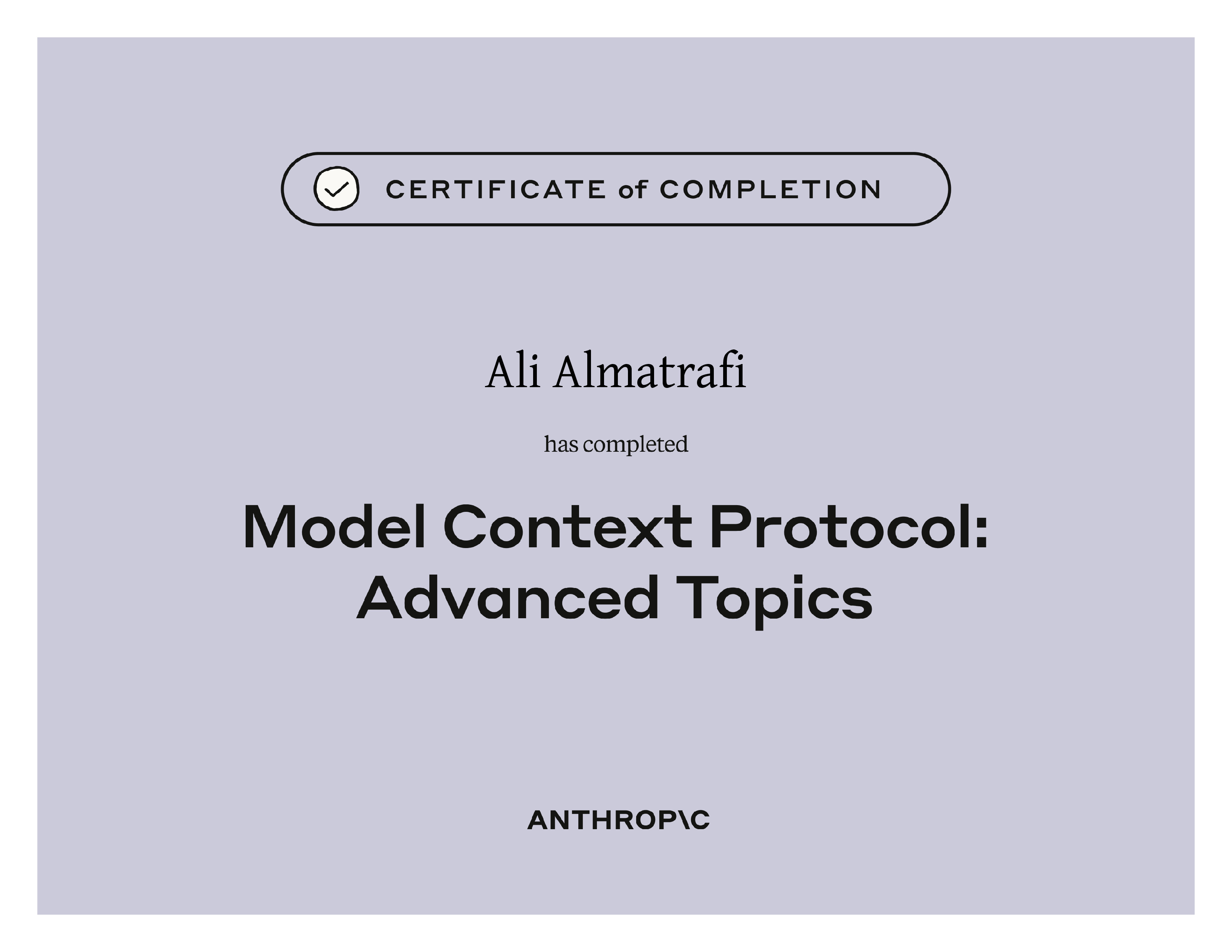 CERTIFICATE of COMPLETION

Ali Almatrafi

has completed

Model Context Protocol: Advanced Topics

ANTHROP\C